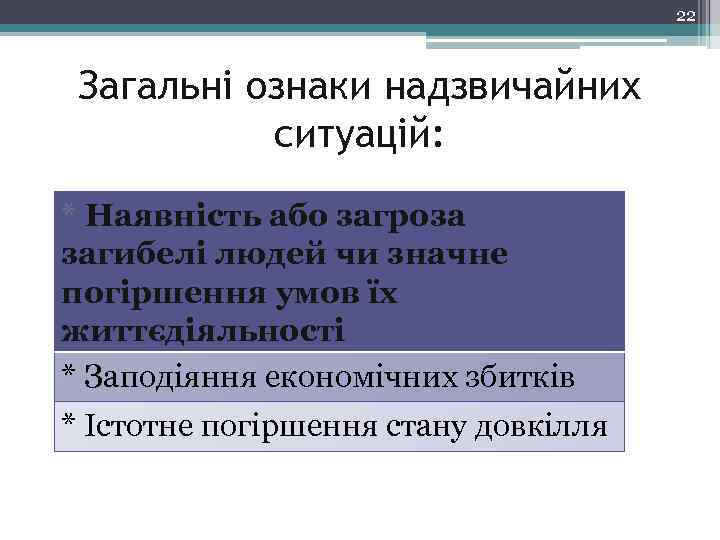 22

Загальні ознаки надзвичайних ситуацій:

| * Наявність або загроза загибелі людей чи значне погіршення умов їх життєдіяльності |
|---|
| * Заподіяння економічних збитків |
| * Істотне погіршення стану довкілля |